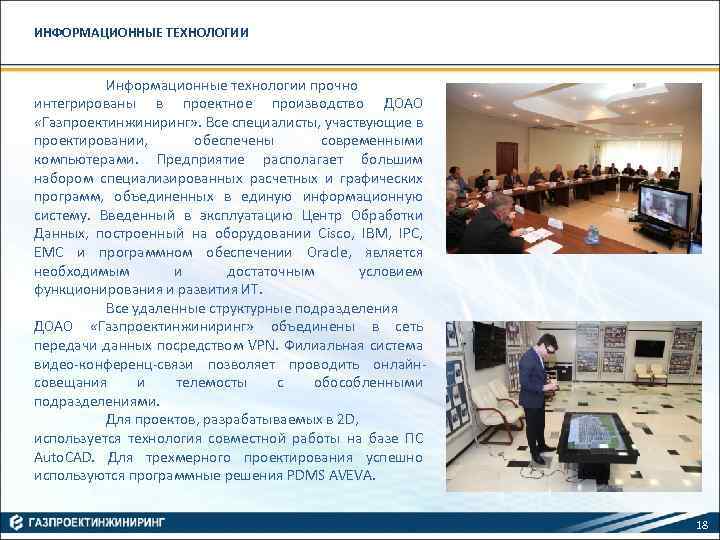 ИНФОРМАЦИОННЫЕ ТЕХНОЛОГИИ

Информационные технологии прочно интегрированы в проектное производство ДОАО «Газпроектинжиниринг». Все специалисты, участвующие в проектировании, обеспечены современными компьютерами. Предприятие располагает большим набором специализированных расчетных и графических программ, объединенных в единую информационную систему. Введенный в эксплуатацию Центр Обработки Данных, построенный на оборудовании Cisco, IBM, IPC, EMC и программном обеспечении Oracle, является необходимым и достаточным условием функционирования и развития ИТ.

Все удаленные структурные подразделения ДОАО «Газпроектинжиниринг» объединены в сеть передачи данных посредством VPN. Филиальная система видео-конференц-связи позволяет проводить онлайн-совещания и телемосты с обособленными подразделениями.

Для проектов, разрабатываемых в 2D, используется технология совместной работы на базе ПС AutoCAD. Для трехмерного проектирования успешно используются программные решения PDMS AVEVA.

ГАЗПРОЕКТИНЖИНИРИНГ

18